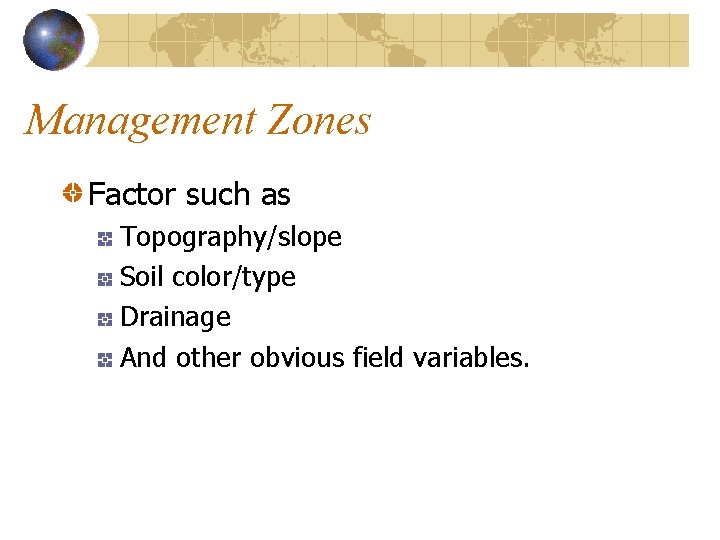 Management Zones

Factor such as

Topography/slope

Soil color/type

Drainage

And other obvious field variables.